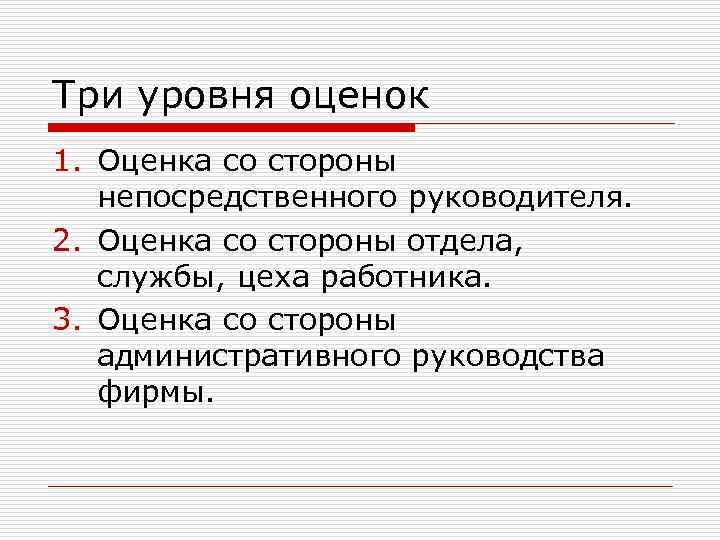 Три уровня оценок

1. Оценка со стороны непосредственного руководителя.
2. Оценка со стороны отдела, службы, цеха работника.
3. Оценка со стороны административного руководства фирмы.